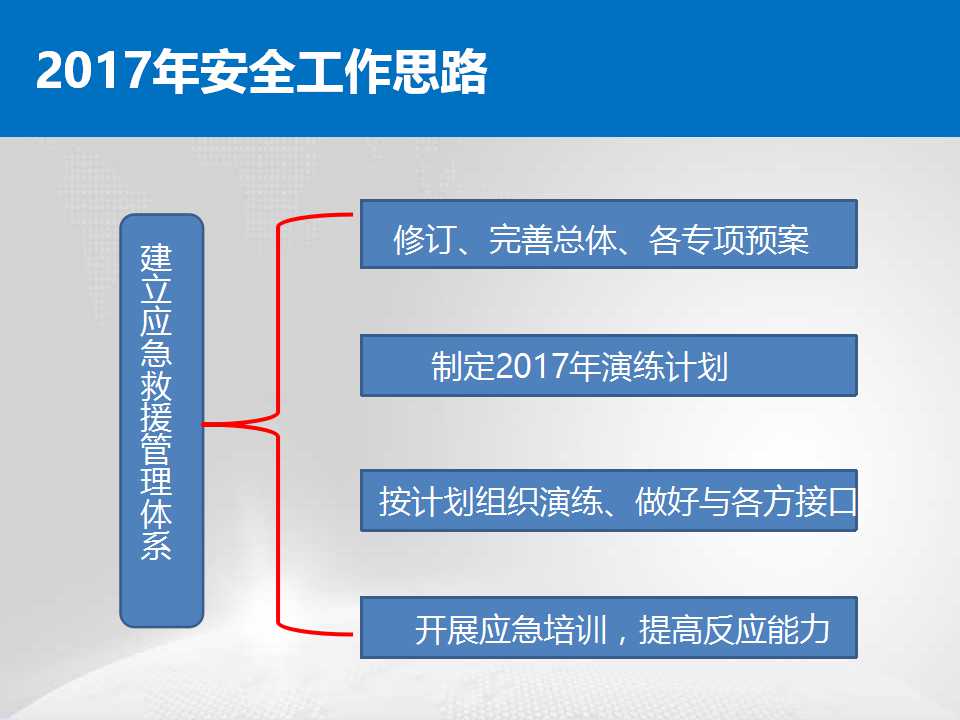 2017年安全工作思路

建立应急救援管理体系

修订、完善总体、各专项预案

制定2017年演练计划

按计划组织演练、做好与各方接口

开展应急培训，提高反应能力